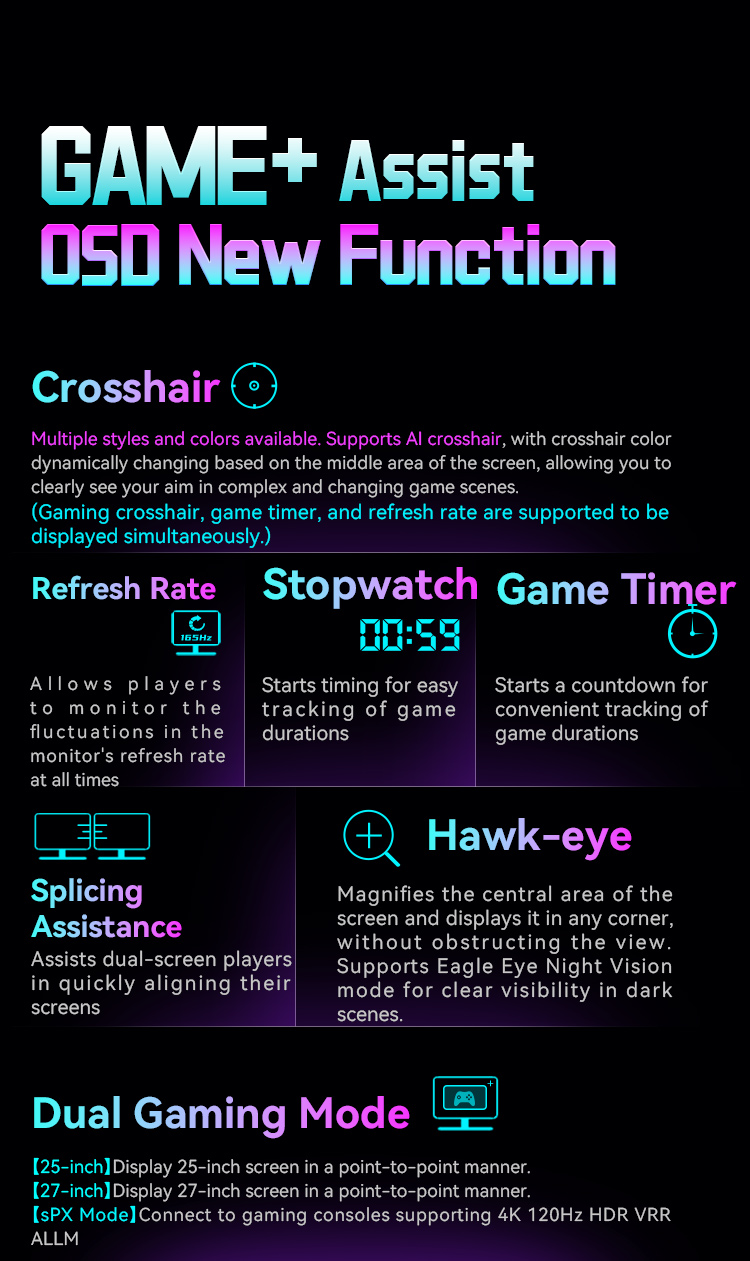 GAME+ Assist
OSD New Function

Crosshair

Multiple styles and colors available. Supports AI crosshair, with crosshair color dynamically changing based on the middle area of the screen, allowing you to clearly see your aim in complex and changing game scenes.
(Gaming crosshair, game timer, and refresh rate are supported to be displayed simultaneously.)

Refresh Rate
165Hz
Allows players to monitor the fluctuations in the monitor's refresh rate at all times

Stopwatch
00:59
Starts timing for easy tracking of game durations

Game Timer
Starts a countdown for convenient tracking of game durations

Splicing Assistance
Assists dual-screen players in quickly aligning their screens

Hawk-eye
Magnifies the central area of the screen and displays it in any corner, without obstructing the view. Supports Eagle Eye Night Vision mode for clear visibility in dark scenes.

Dual Gaming Mode

【25-inch】Display 25-inch screen in a point-to-point manner.
【27-inch】Display 27-inch screen in a point-to-point manner.
【sPX Mode】Connect to gaming consoles supporting 4K 120Hz HDR VRR ALLM